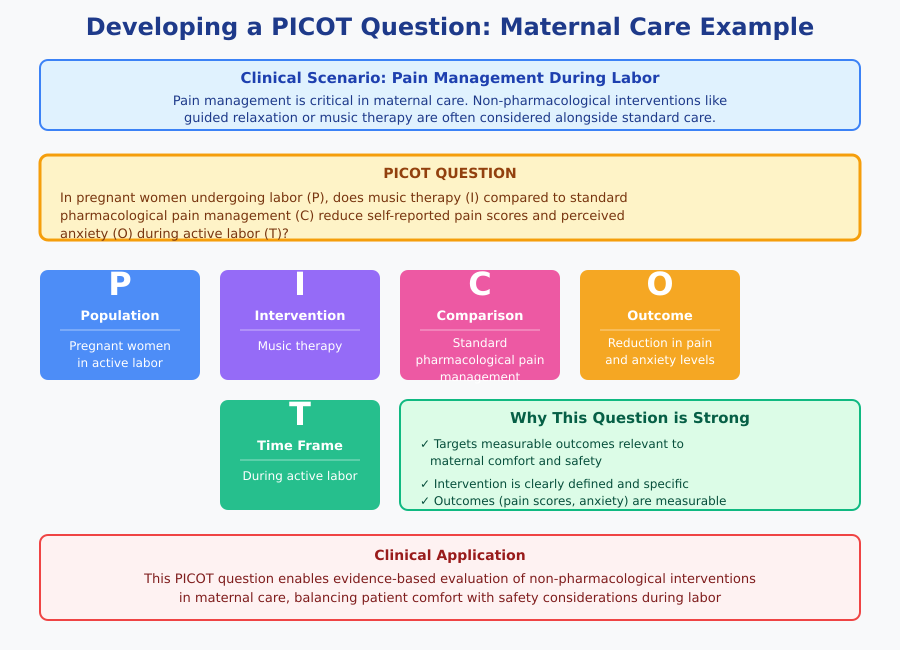 Developing a PICOT Question: Maternal Care Example

Clinical Scenario: Pain Management During Labor

Pain management is critical in maternal care. Non-pharmacological interventions like guided relaxation or music therapy are often considered alongside standard care.

PICOT QUESTION

In pregnant women undergoing labor (P), does music therapy (I) compared to standard pharmacological pain management (C) reduce self-reported pain scores and perceived anxiety (O) during active labor (T)?

P
Population
Pregnant women in active labor

I
Intervention
Music therapy

C
Comparison
Standard pharmacological pain management

O
Outcome
Reduction in pain and anxiety levels

T
Time Frame
During active labor

Why This Question is Strong

✓ Targets measurable outcomes relevant to maternal comfort and safety

✓ Intervention is clearly defined and specific

✓ Outcomes (pain scores, anxiety) are measurable

Clinical Application

This PICOT question enables evidence-based evaluation of non-pharmacological interventions in maternal care, balancing patient comfort with safety considerations during labor